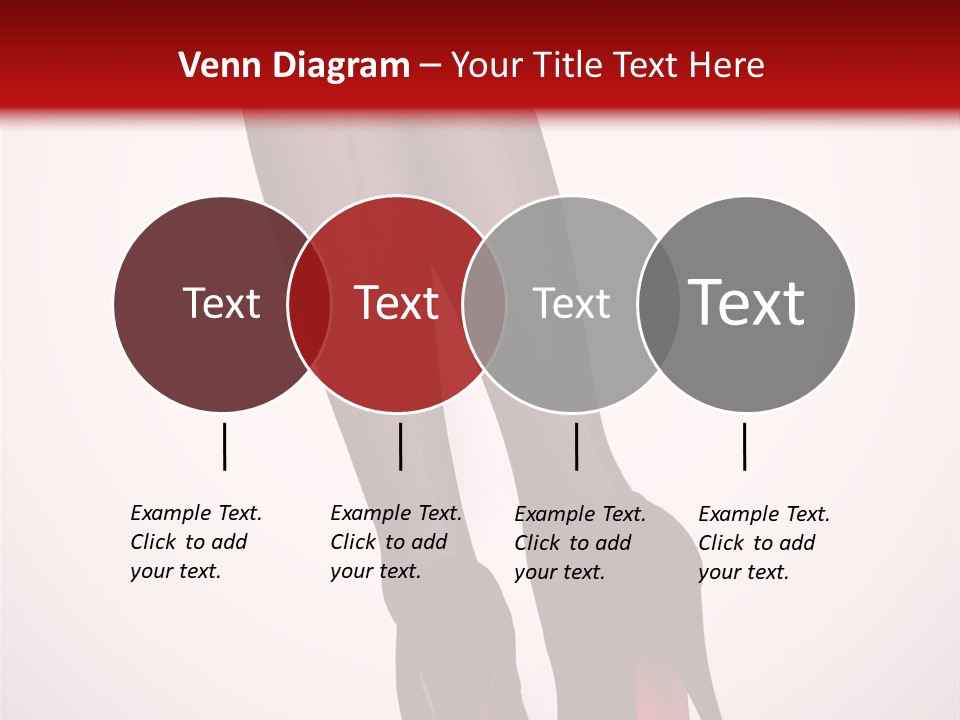 Venn Diagram – Your Title Text Here

Text

Text

Text

Text

Example Text. Click to add your text.

Example Text. Click to add your text.

Example Text. Click to add your text.

Example Text. Click to add your text.